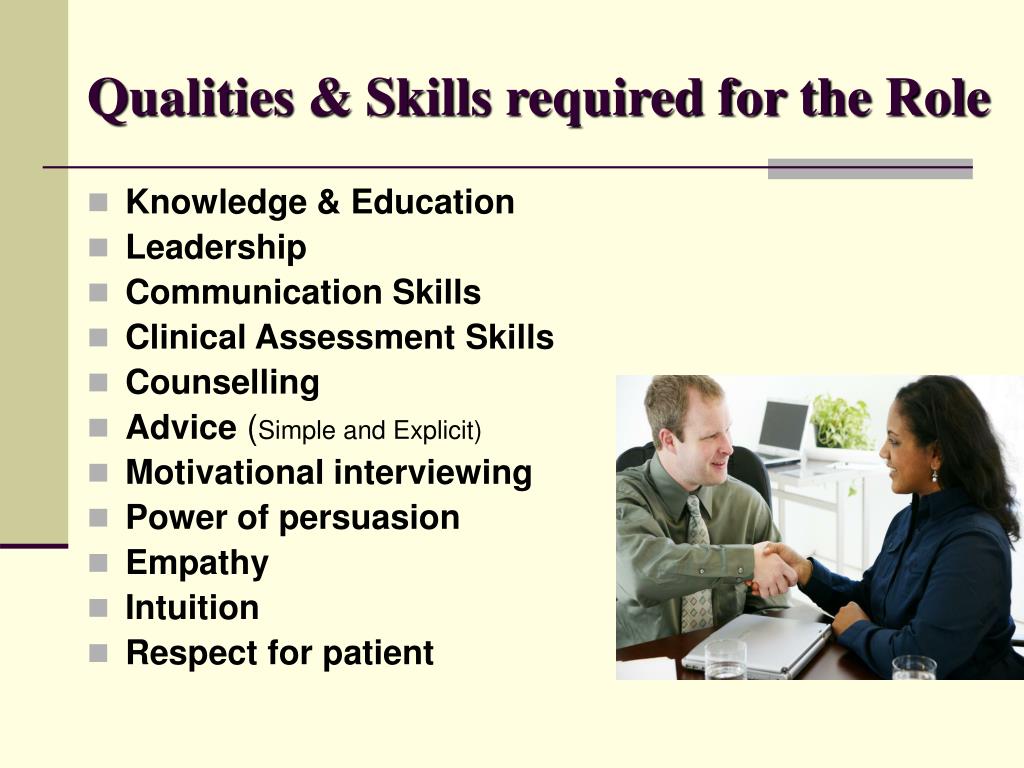 Qualities & Skills required for the Role

- Knowledge & Education
- Leadership
- Communication Skills
- Clinical Assessment Skills
- Counselling
- Advice (Simple and Explicit)
- Motivational interviewing
- Power of persuasion
- Empathy
- Intuition
- Respect for patient